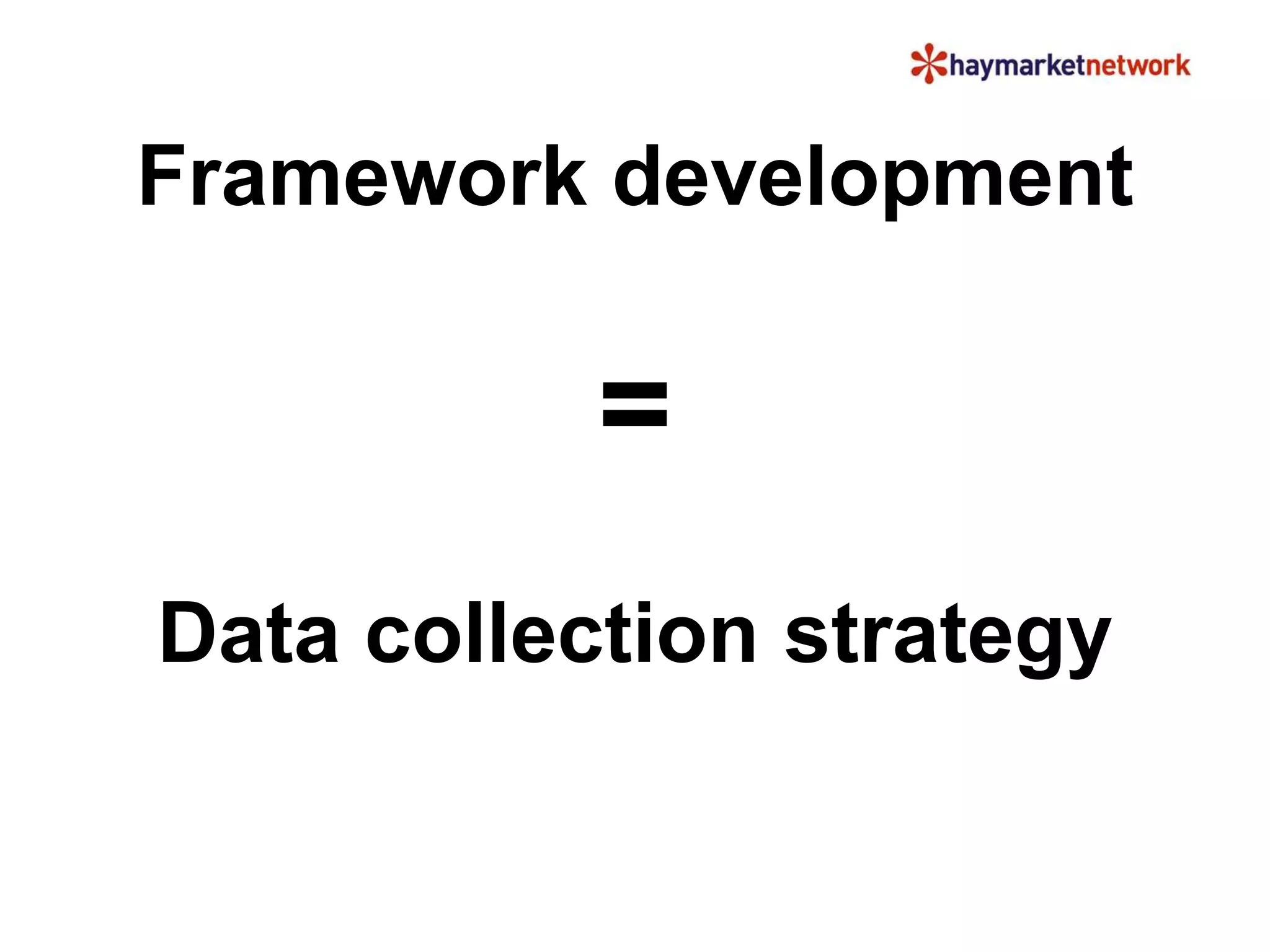 haymarketnetwork

Framework development

=

Data collection strategy